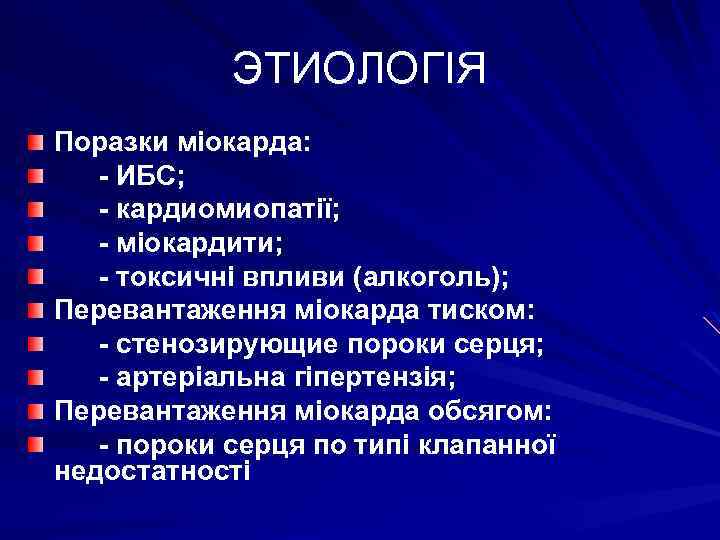 ЭТИОЛОГІЯ

Поразки міокарда:
- ИБС;
- кардиомиопатії;
- міокардити;
- токсичні впливи (алкоголь);
Перевантаження міокарда тиском:
- стенозирующие пороки серця;
- артеріальна гіпертензія;
Перевантаження міокарда обсягом:
- пороки серця по типі клапанної недостатності